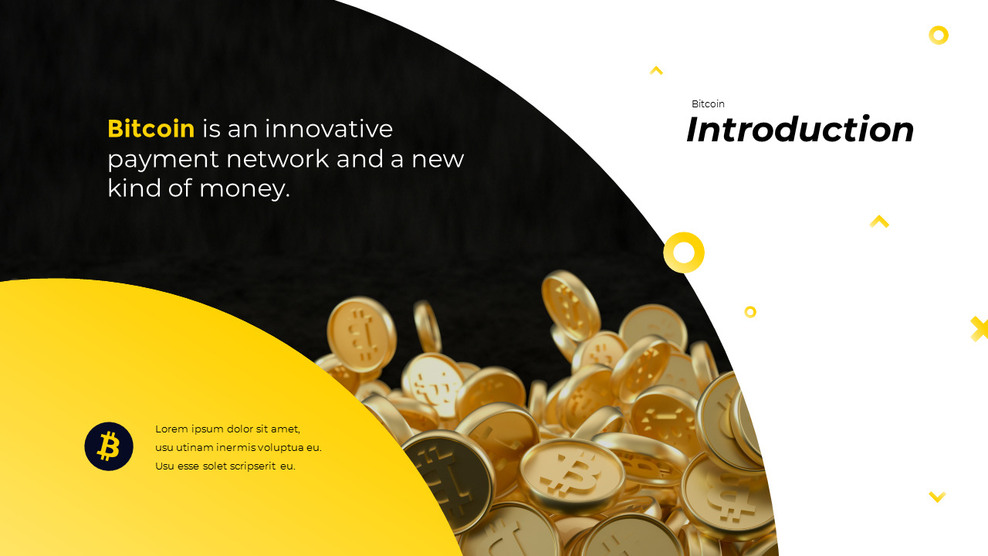 Bitcoin is an innovative payment network and a new kind of money.

Bitcoin
Introduction

Lorem ipsum dolor sit amet, usu utinam inermis voluptua eu. Usu esse solet scripserit eu.